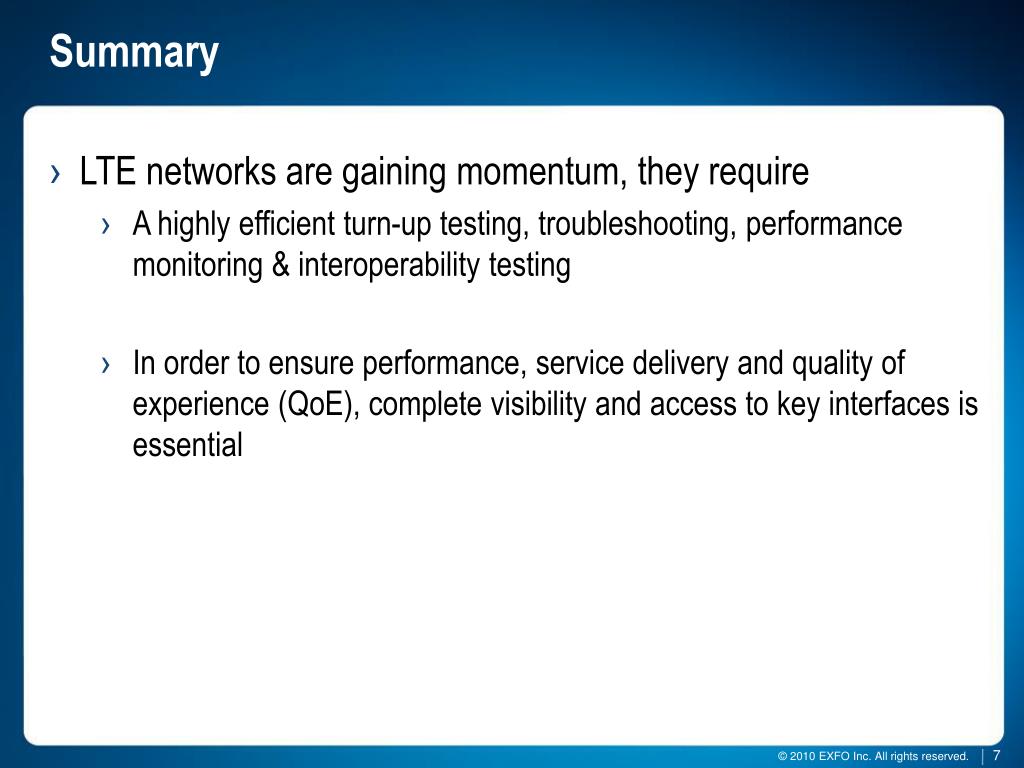 Summary

› LTE networks are gaining momentum, they require

› A highly efficient turn-up testing, troubleshooting, performance monitoring & interoperability testing

› In order to ensure performance, service delivery and quality of experience (QoE), complete visibility and access to key interfaces is essential

© 2010 EXFO Inc. All rights reserved. | 7